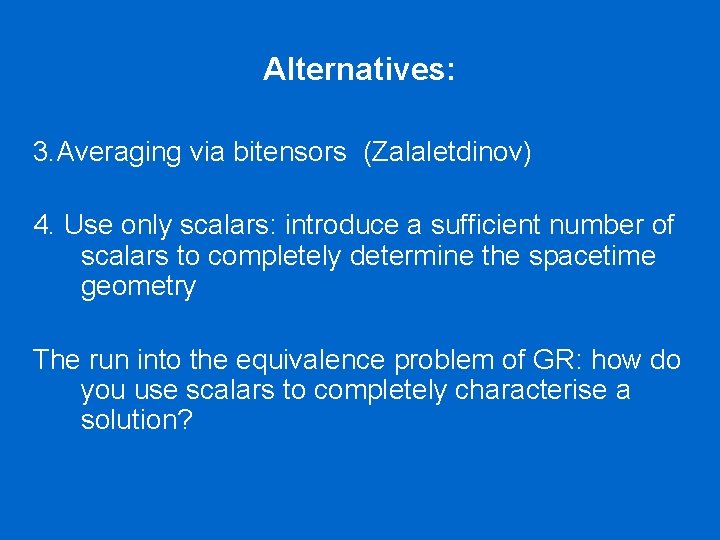 Alternatives:

3. Averaging via bitensors  (Zalaletdinov)

4. Use only scalars: introduce a sufficient number of scalars to completely determine the spacetime geometry

The run into the equivalence problem of GR: how do you use scalars to completely characterise a solution?